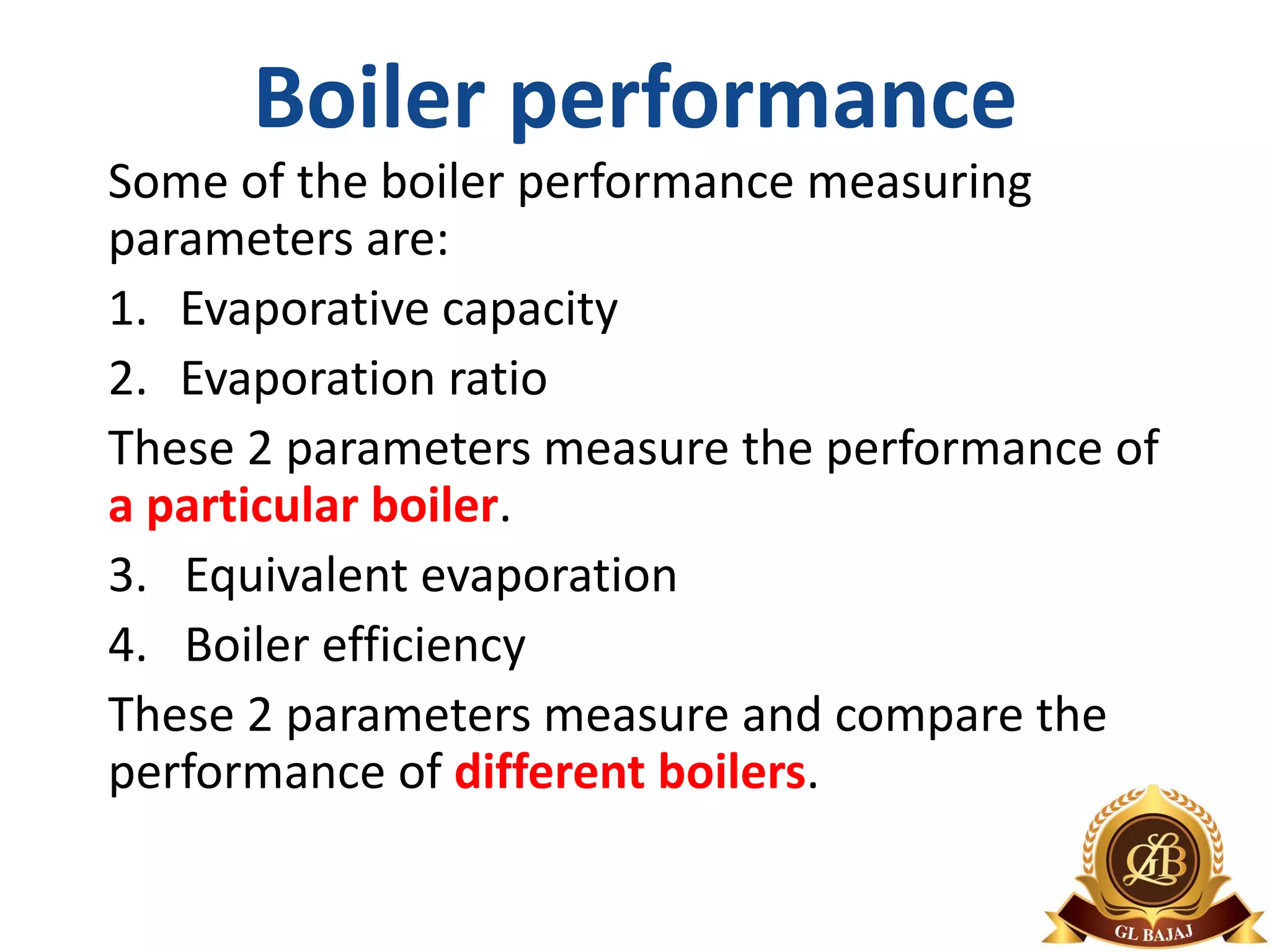 Boiler performance

Some of the boiler performance measuring parameters are:

1. Evaporative capacity
2. Evaporation ratio

These 2 parameters measure the performance of a particular boiler.

3. Equivalent evaporation
4. Boiler efficiency

These 2 parameters measure and compare the performance of different boilers.

GLB

GL BAJAJ